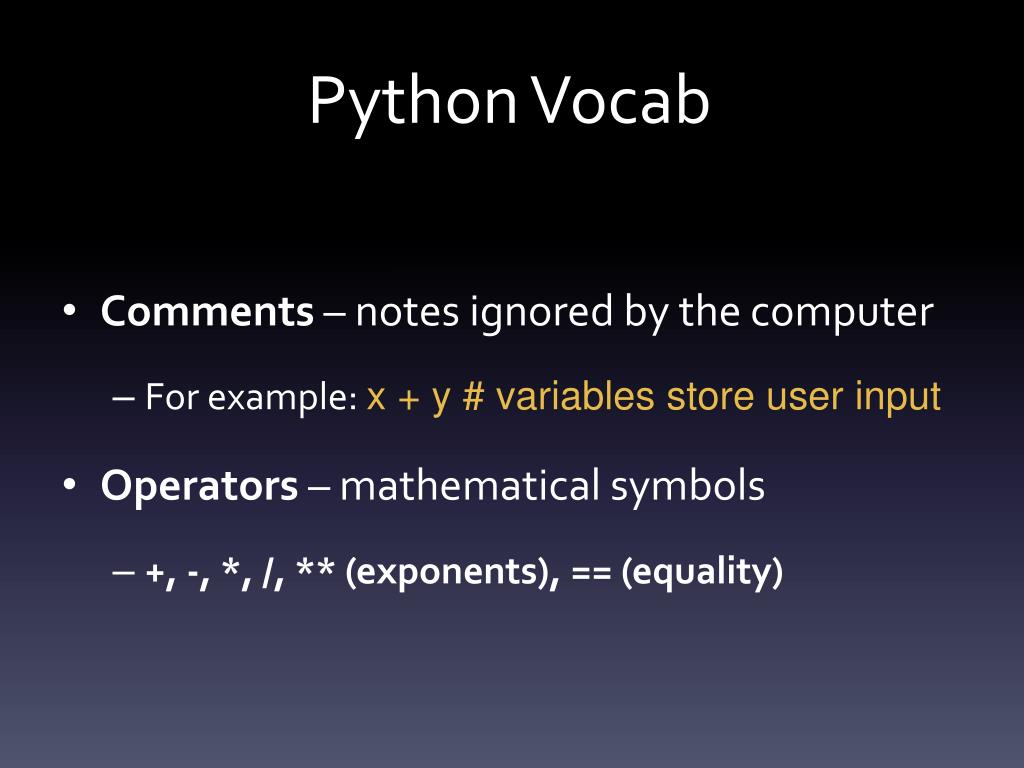 Python Vocab

• Comments – notes ignored by the computer

– For example: x + y # variables store user input

• Operators – mathematical symbols

– +, -, *, /, ** (exponents), == (equality)